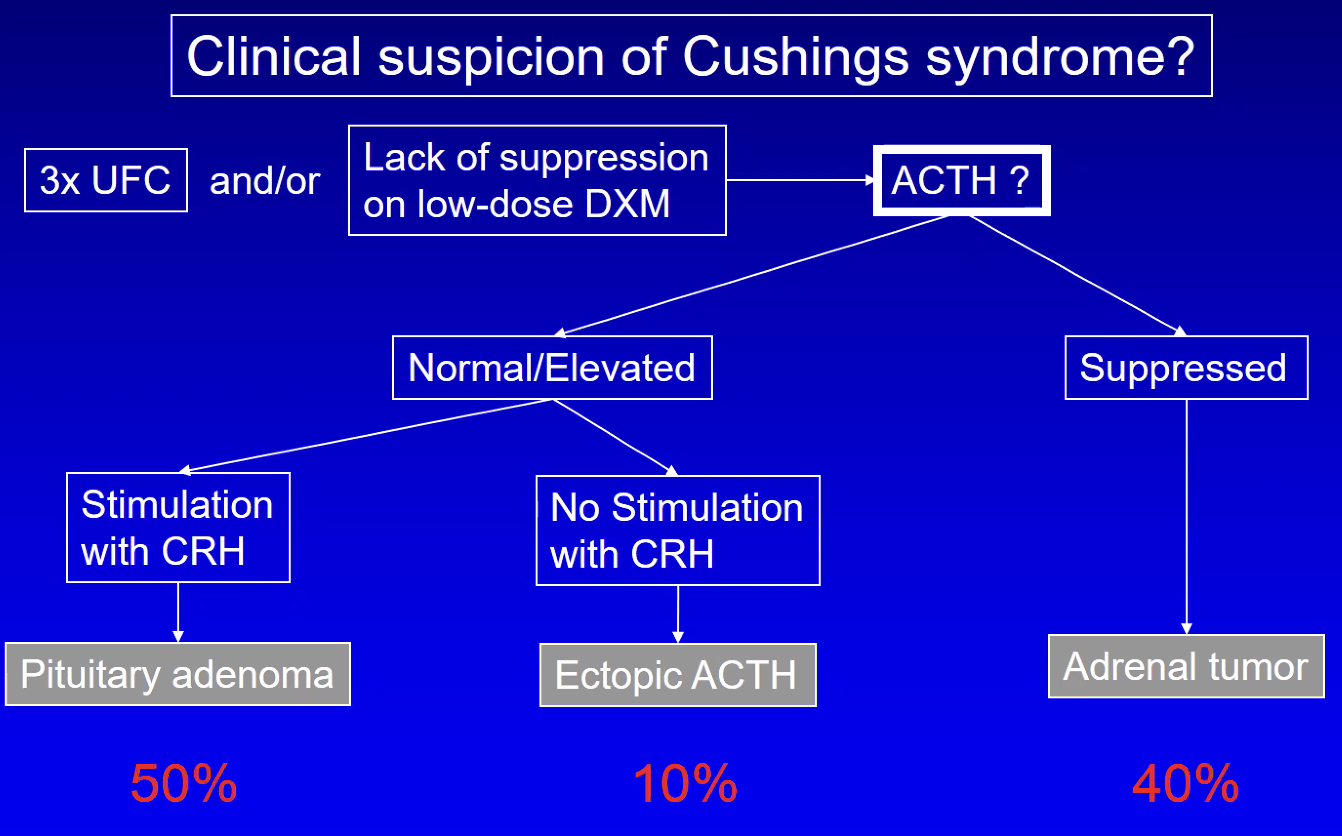 Clinical suspicion of Cushings syndrome?

3x UFC and/or Lack of suppression on low-dose DXM

ACTH ?

Normal/Elevated

Suppressed

Stimulation with CRH

No Stimulation with CRH

Pituitary adenoma

Ectopic ACTH

Adrenal tumor

50%

10%

40%